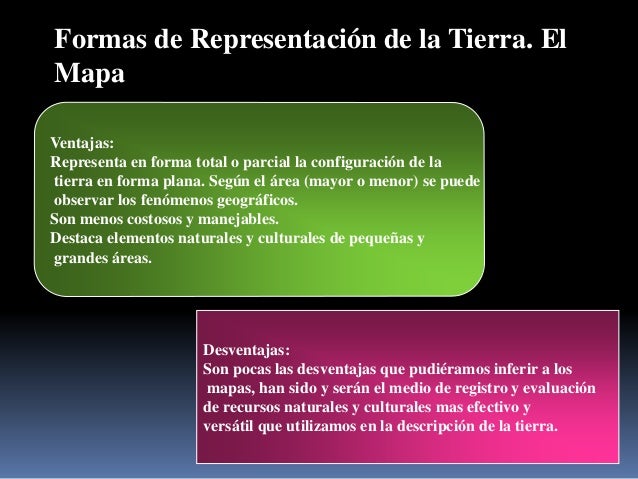 Formas de Representación de la Tierra. El Mapa

Ventajas:
Representa en forma total o parcial la configuración de la tierra en forma plana. Según el área (mayor o menor) se puede observar los fenómenos geográficos.
Son menos costosos y manejables.
Destaca elementos naturales y culturales de pequeñas y grandes áreas.

Desventajas:
Son pocas las desventajas que pudiéramos inferir a los mapas, han sido y serán el medio de registro y evaluación de recursos naturales y culturales mas efectivo y versátil que utilizamos en la descripción de la tierra.